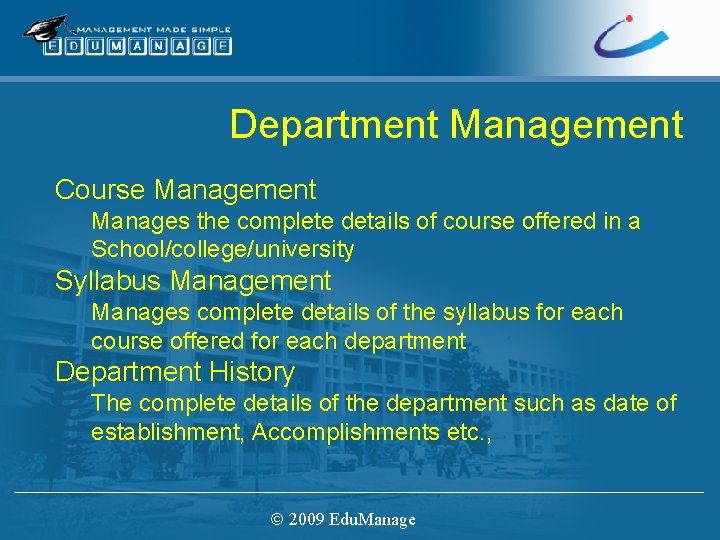 MANAGEMENT MADE SIMPLE
EDUMANAGE

Department Management

Course Management

Manages the complete details of course offered in a School/college/university

Syllabus Management

Manages complete details of the syllabus for each course offered for each department

Department History

The complete details of the department such as date of establishment, Accomplishments etc.,

© 2009 EduManage